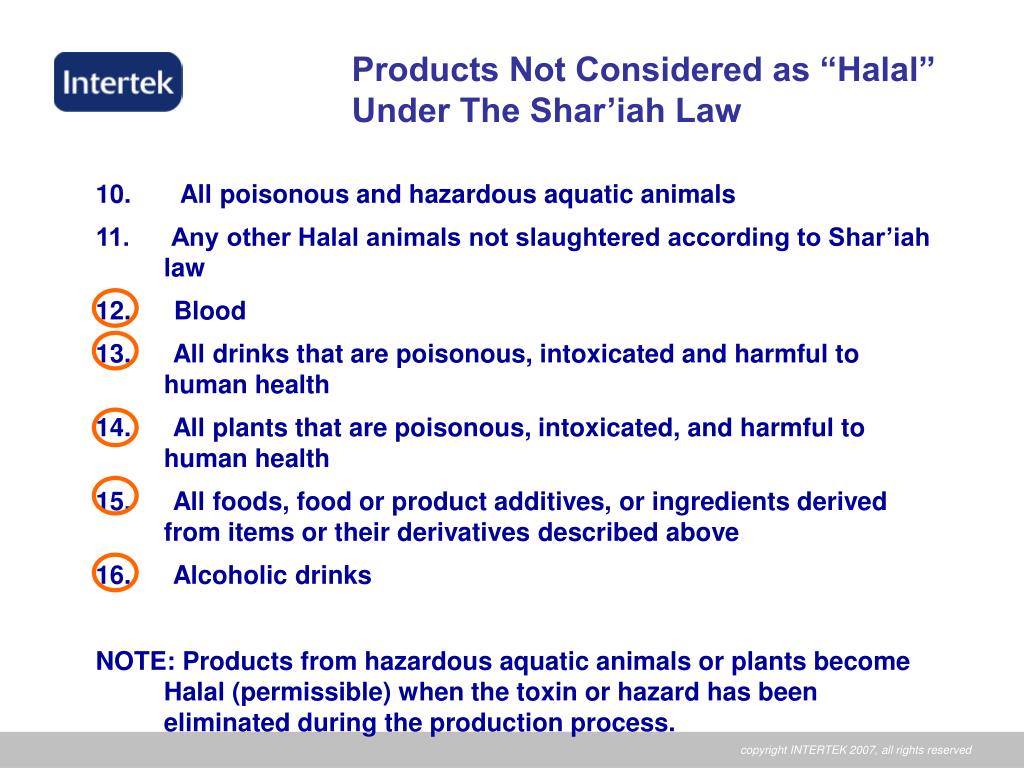 Intertek

Products Not Considered as “Halal” Under The Shar’iah Law

10. All poisonous and hazardous aquatic animals

11. Any other Halal animals not slaughtered according to Shar’iah law

12. Blood

13. All drinks that are poisonous, intoxicated and harmful to human health

14. All plants that are poisonous, intoxicated, and harmful to human health

15. All foods, food or product additives, or ingredients derived from items or their derivatives described above

16. Alcoholic drinks

NOTE: Products from hazardous aquatic animals or plants become Halal (permissible) when the toxin or hazard has been eliminated during the production process.

copyright INTERTEK 2007, all rights reserved